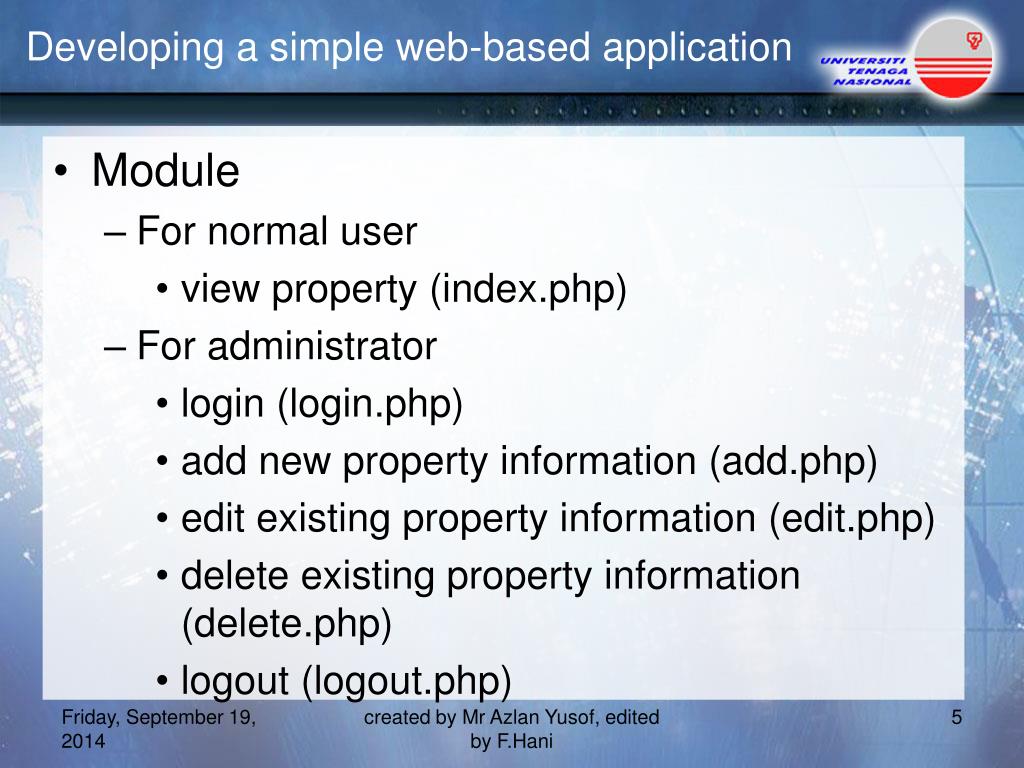 Developing a simple web-based application

UNIVERSITI TENAGA NASIONAL

• Module
– For normal user
• view property (index.php)
– For administrator
• login (login.php)
• add new property information (add.php)
• edit existing property information (edit.php)
• delete existing property information (delete.php)
• logout (logout.php)

Friday, September 19, 2014

created by Mr Azlan Yusof, edited by F.Hani

5